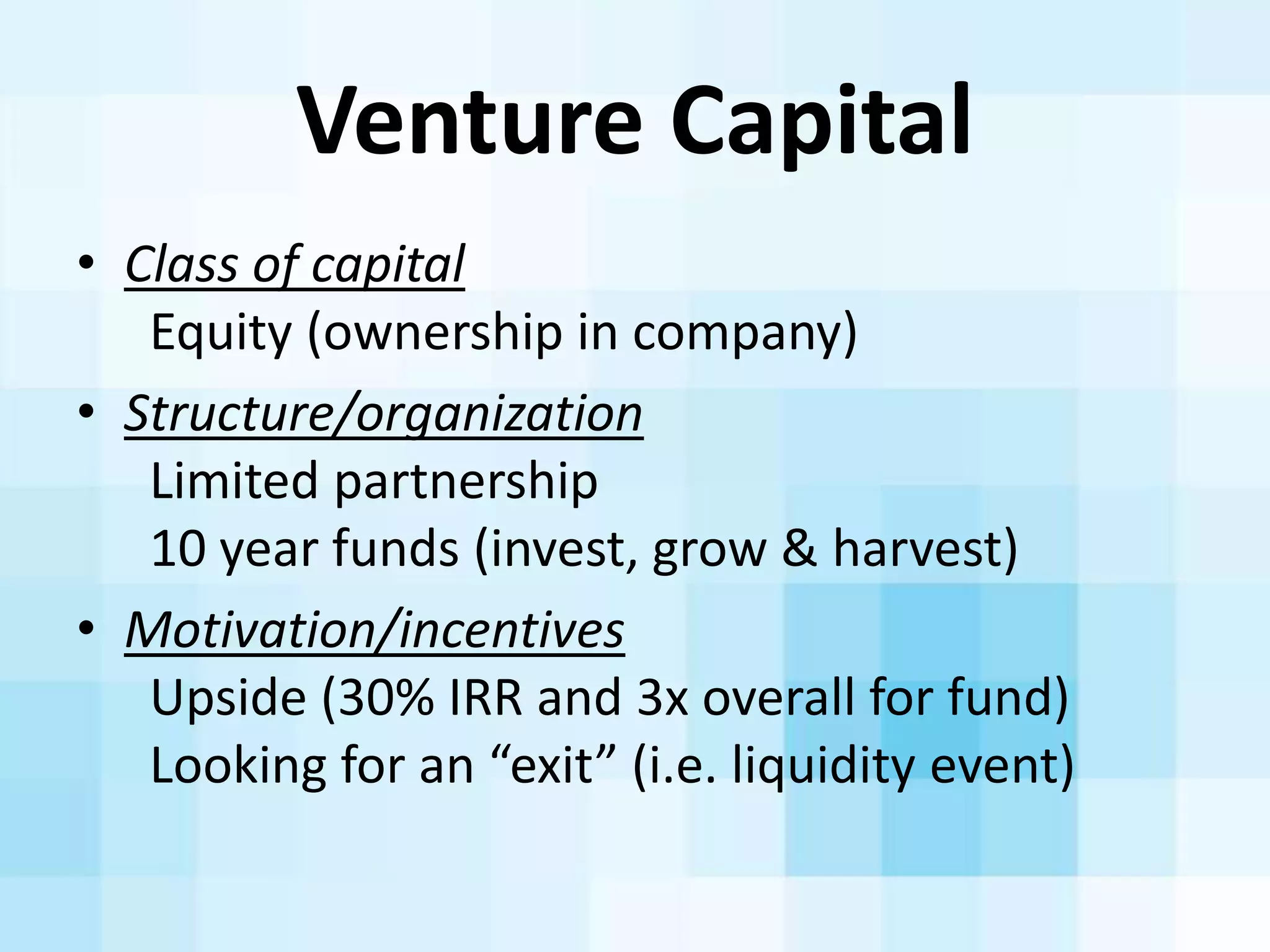 Venture Capital

• Class of capital
Equity (ownership in company)

• Structure/organization
Limited partnership
10 year funds (invest, grow & harvest)

• Motivation/incentives
Upside (30% IRR and 3x overall for fund)
Looking for an “exit” (i.e. liquidity event)